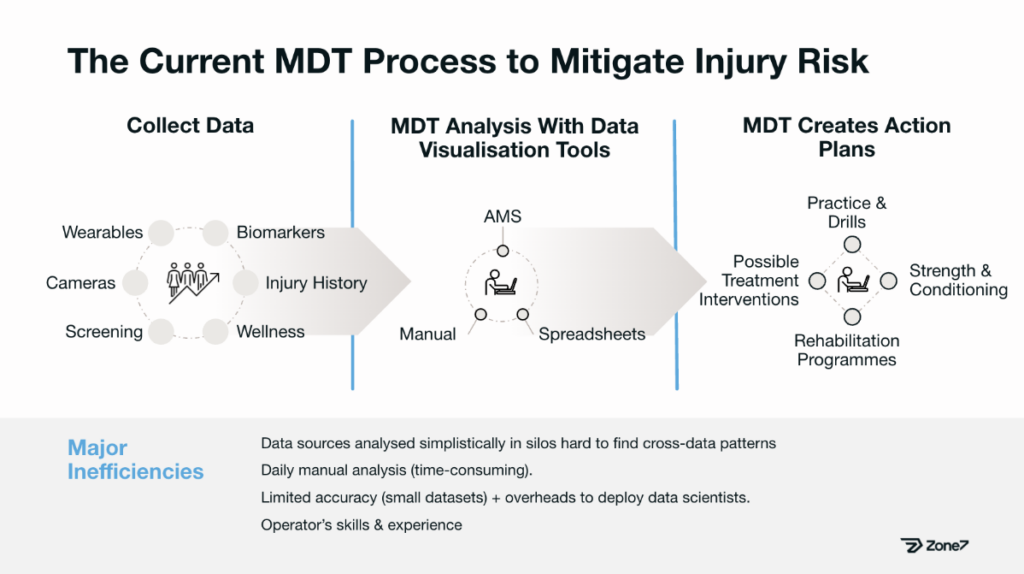 The Current MDT Process to Mitigate Injury Risk

Collect Data

Wearables
Biomarkers
Cameras
Injury History
Screening
Wellness

MDT Analysis With Data Visualisation Tools

AMS
Manual
Spreadsheets

MDT Creates Action Plans

Practice & Drills
Possible Treatment Interventions
Strength & Conditioning
Rehabilitation Programmes

Major Inefficiencies

Data sources analysed simplistically in silos hard to find cross-data patterns

Daily manual analysis (time-consuming).

Limited accuracy (small datasets) + overheads to deploy data scientists.

Operator's skills & experience

Zone7